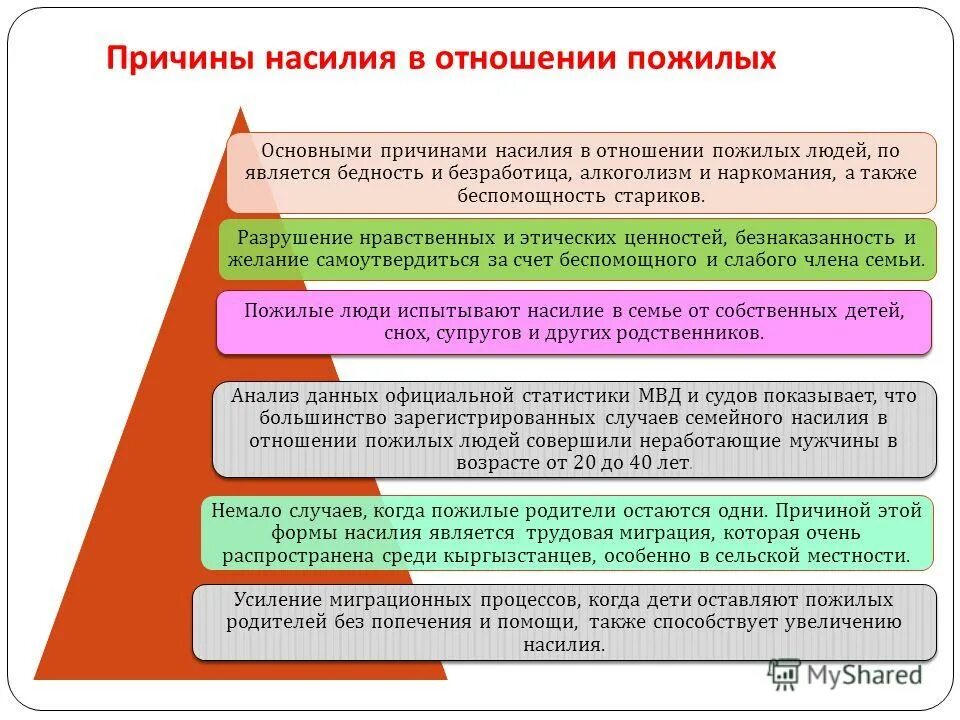 Причины насилия в отношении пожилых

Основными причинами насилия в отношении пожилых людей, по является бедность и безработица, алкоголизм и наркомания, а также беспомощность стариков.

Разрушение нравственных и этических ценностей, безнаказанность и желание самоутвердиться за счет беспомощного и слабого члена семьи.

Пожилые люди испытывают насилие в семье от собственных детей, снох, супругов и других родственников.

Анализ данных официальной статистики МВД и судов показывает, что большинство зарегистрированных случаев семейного насилия в отношении пожилых людей совершили неработающие мужчины в возрасте от 20 до 40 лет.

Немало случаев, когда пожилые родители остаются одни. Причиной этой формы насилия является трудовая миграция, которая очень распространена среди кыргызстанцев, особенно в сельской местности.

Усиление миграционных процессов, когда дети оставляют пожилых родителей без попечения и помощи, также способствует увеличению насилия.

MyShared